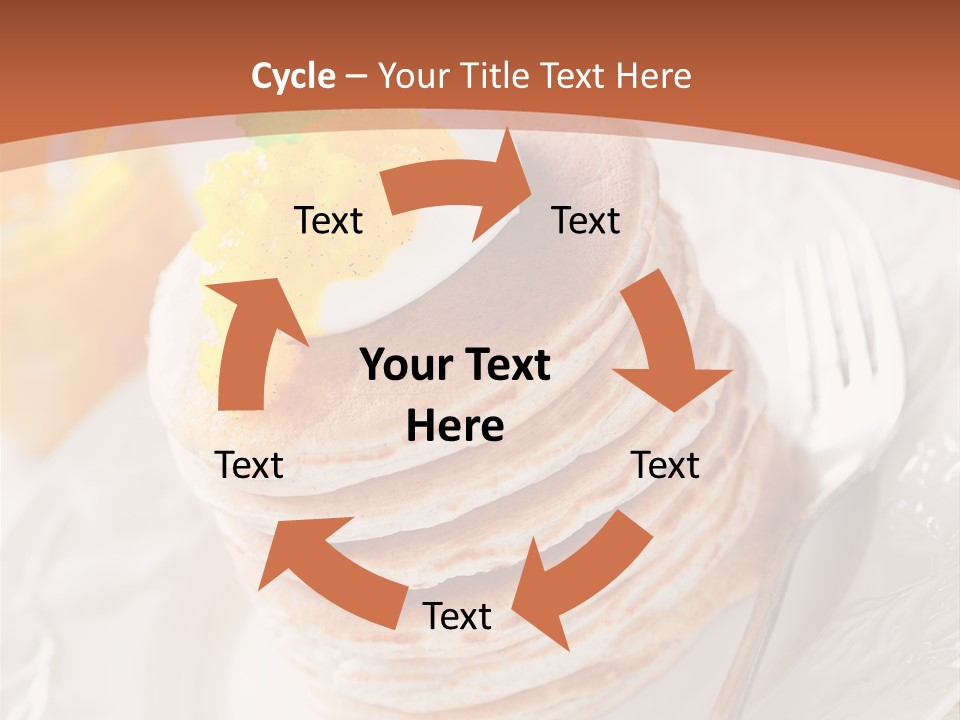 Cycle – Your Title Text Here

Text

Text

Your Text Here

Text

Text

Text